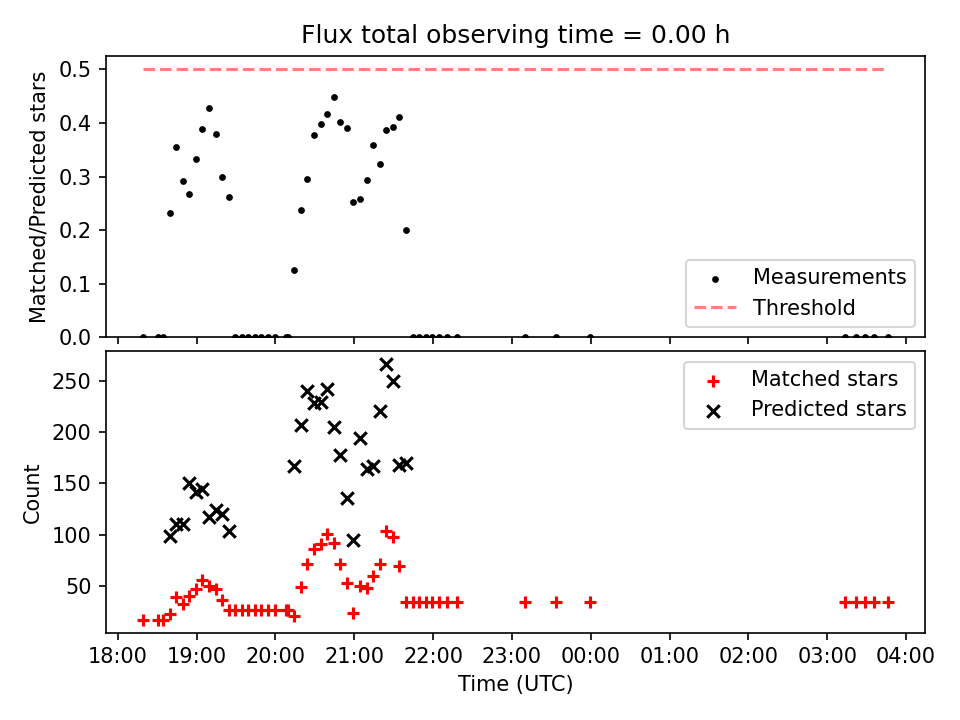 Flux total observing time = 0.00 h

Matched/Predicted stars

0.5
0.4
0.3
0.2
0.1
0.0

Measurements
Threshold

Count

250
200
150
100
50

Matched stars
Predicted stars

18:00 19:00 20:00 21:00 22:00 23:00 00:00 01:00 02:00 03:00 04:00

Time (UTC)